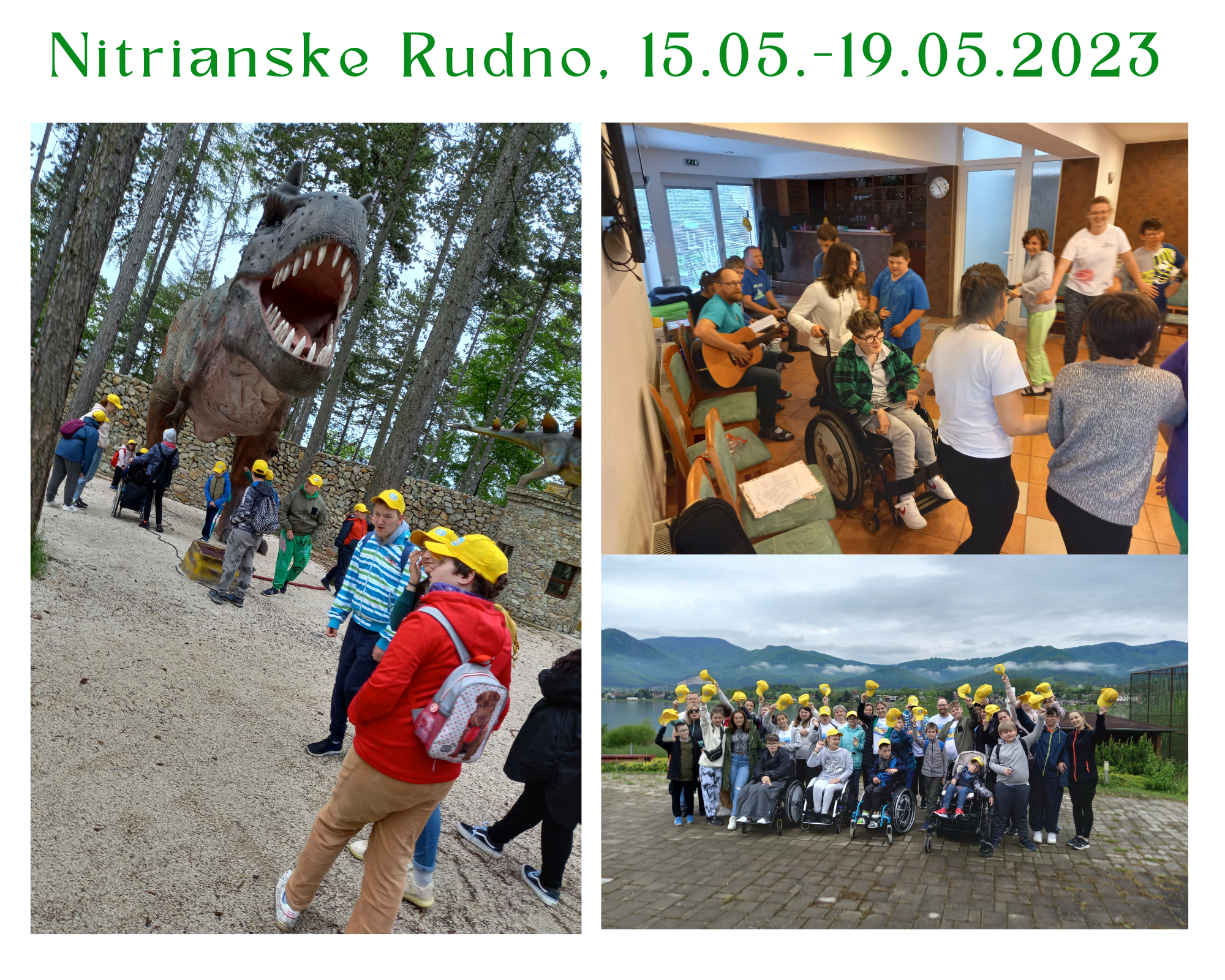 Nitrianske Rudno, 15.05.-19.05.2023